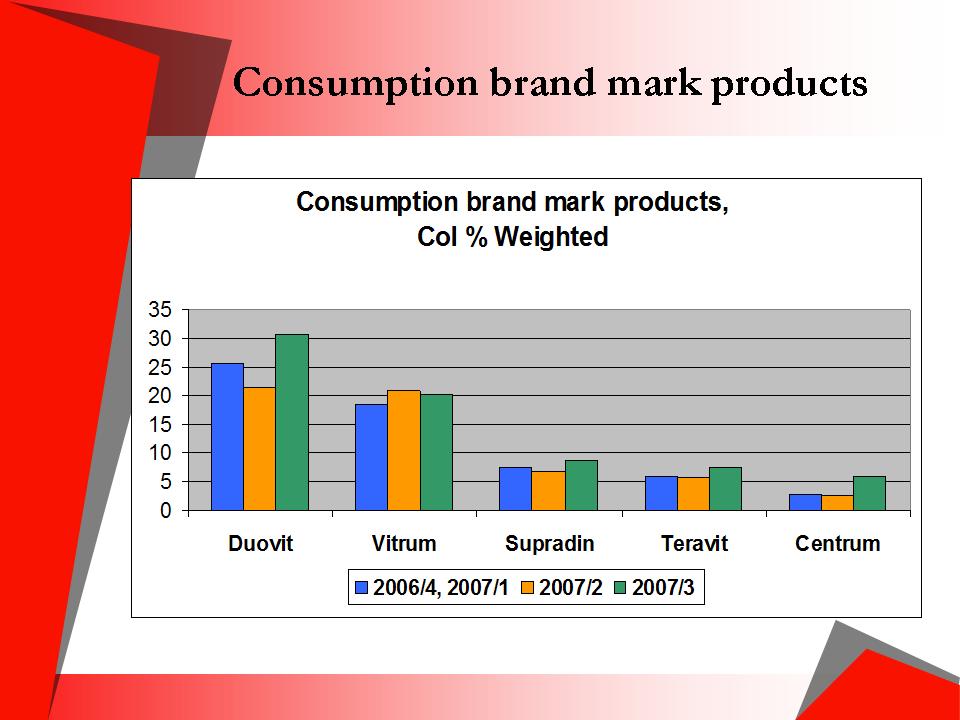 Consumption brand mark products

Consumption brand mark products, Col % Weighted

35
30
25
20
15
10
5
0

Duovit
Vitrum
Supradin
Teravit
Centrum

2006/4, 2007/1
2007/2
2007/3